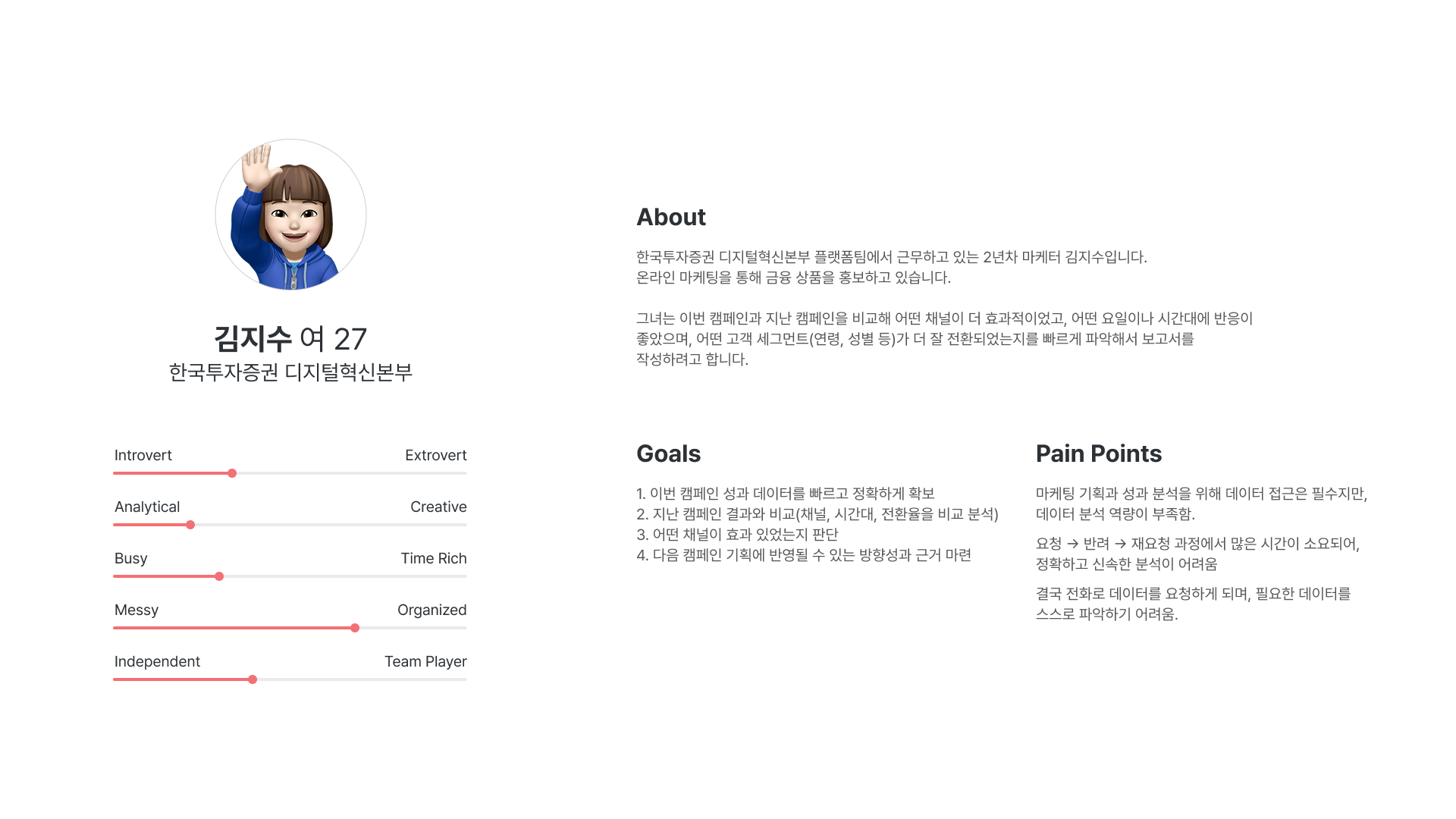 김지수 여 27
한국투자증권 디지털혁신본부

Introvert
Extrovert

Analytical
Creative

Busy
Time Rich

Messy
Organized

Independent
Team Player

About

한국투자증권 디지털혁신본부 플랫폼팀에서 근무하고 있는 2년차 마케터 김지수입니다.
온라인 마케팅을 통해 금융 상품을 홍보하고 있습니다.

그녀는 이번 캠페인과 지난 캠페인을 비교해 어떤 채널이 더 효과적이었고, 어떤 요일이나 시간대에 반응이 좋았으며, 어떤 고객 세그먼트(연령, 성별 등)가 더 잘 전환되었는지를 빠르게 파악해서 보고서를 작성하려고 합니다.

Goals

1. 이번 캠페인 성과 데이터를 빠르고 정확하게 확보
2. 지난 캠페인 결과와 비교(채널, 시간대, 전환율을 비교 분석)
3. 어떤 채널이 효과 있었는지 판단
4. 다음 캠페인 기획에 반영될 수 있는 방향성과 근거 마련

Pain Points

마케팅 기획과 성과 분석을 위해 데이터 접근은 필수지만, 데이터 분석 역량이 부족함.

요청 → 반려 → 재요청 과정에서 많은 시간이 소요되어, 정확하고 신속한 분석이 어려움

결국 전화로 데이터를 요청하게 되며, 필요한 데이터를 스스로 파악하기 어려움.